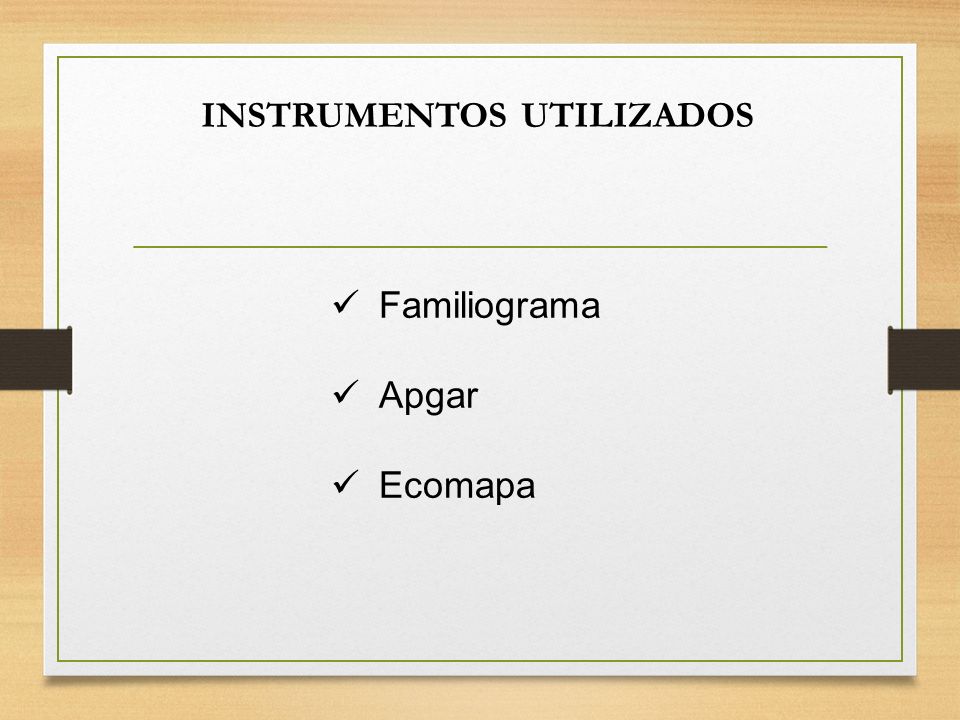 INSTRUMENTOS UTILIZADOS

✓ Familiograma

✓ Apgar

✓ Ecomapa